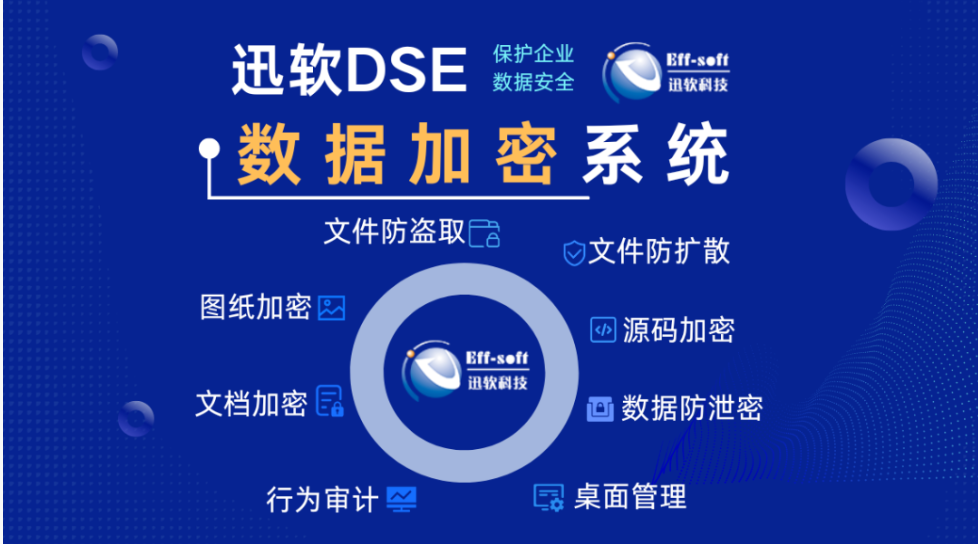 迅软DSE
保护企业
数据安全

Eff-soft
迅软科技

数据加密系统

文件防盗取

文件防扩散

图纸加密

源码加密

Eff-soft
迅软科技

文档加密

数据防泄密

行为审计

桌面管理